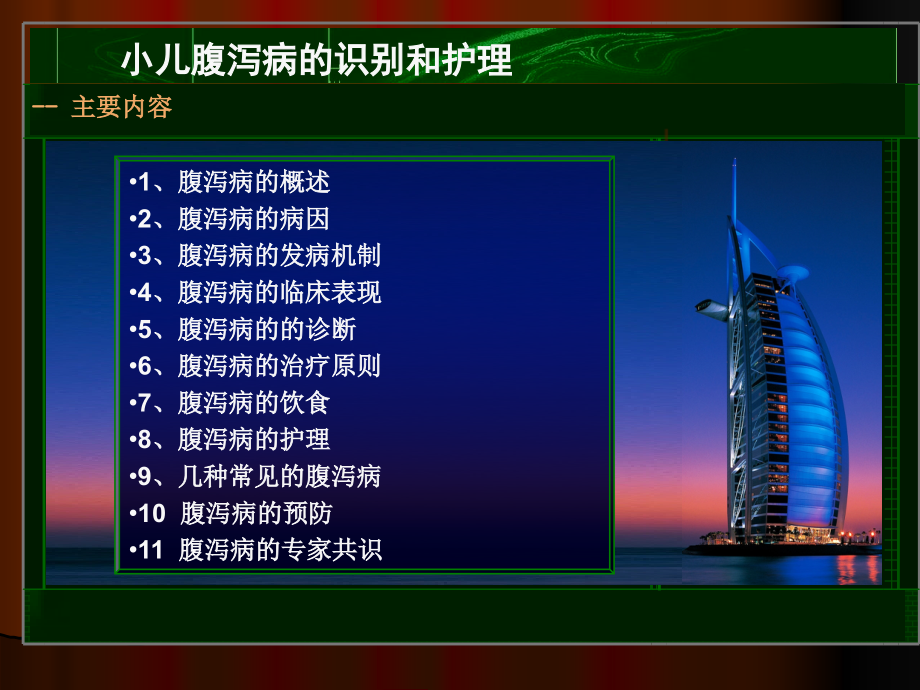 小儿腹泻病的识别和护理

-- 主要内容

•1、腹泻病的概述
•2、腹泻病的病因
•3、腹泻病的发病机制
•4、腹泻病的临床表现
•5、腹泻病的的诊断
•6、腹泻病的治疗原则
•7、腹泻病的饮食
•8、腹泻病的护理
•9、几种常见的腹泻病
•10 腹泻病的预防
•11 腹泻病的专家共识